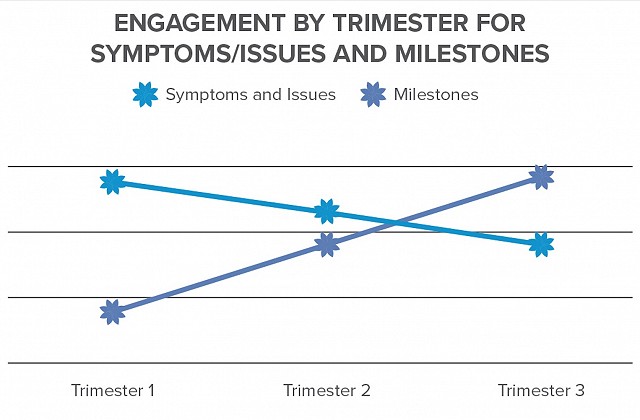 ENGAGEMENT BY TRIMESTER FOR SYMPTOMS/ISSUES AND MILESTONES

Symptoms and Issues
Milestones

Trimester 1
Trimester 2
Trimester 3